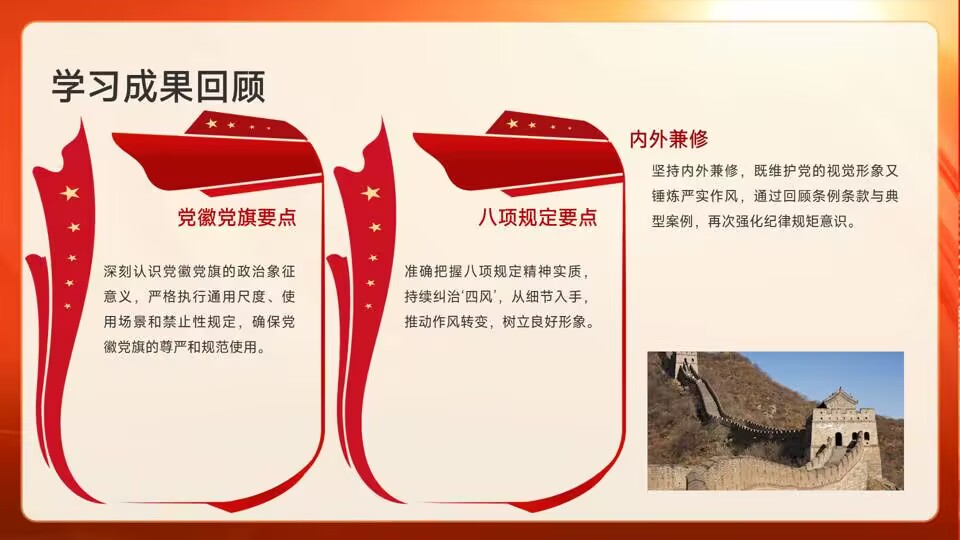 学习成果回顾

党徽党旗要点

深刻认识党徽党旗的政治象征意义，严格执行通用尺度、使用场景和禁止性规定，确保党徽党旗的尊严和规范使用。

八项规定要点

准确把握八项规定精神实质，持续纠治'四风'，从细节入手，推动作风转变，树立良好形象。

内外兼修

坚持内外兼修，既维护党的视觉形象又锤炼严实作风，通过回顾条例条款与典型案例，再次强化纪律规矩意识。